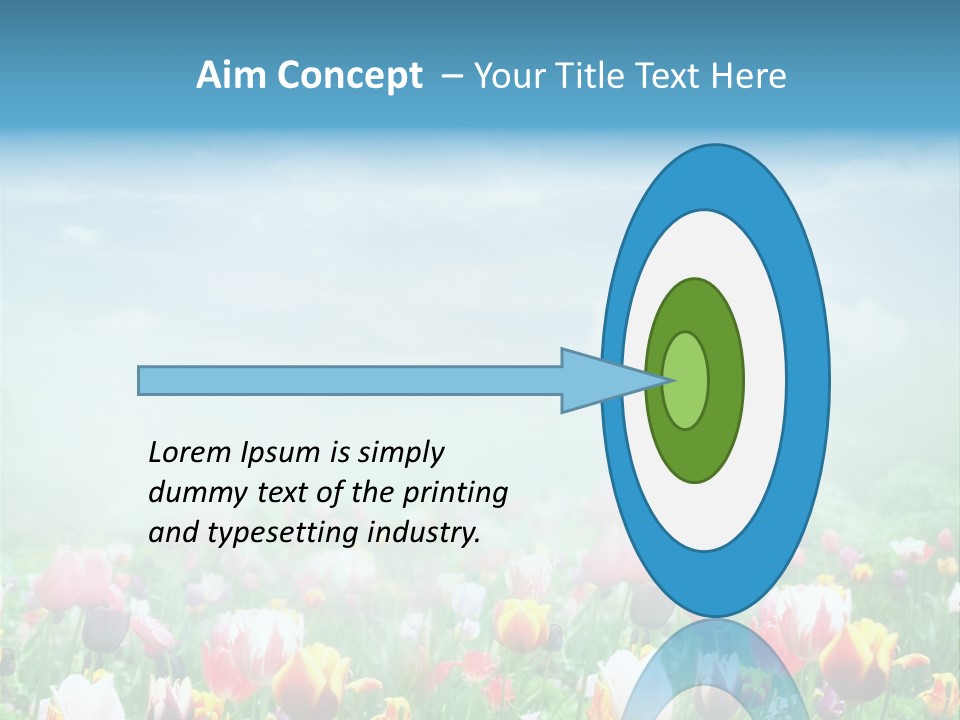 Aim Concept – Your Title Text Here

Lorem Ipsum is simply dummy text of the printing and typesetting industry.